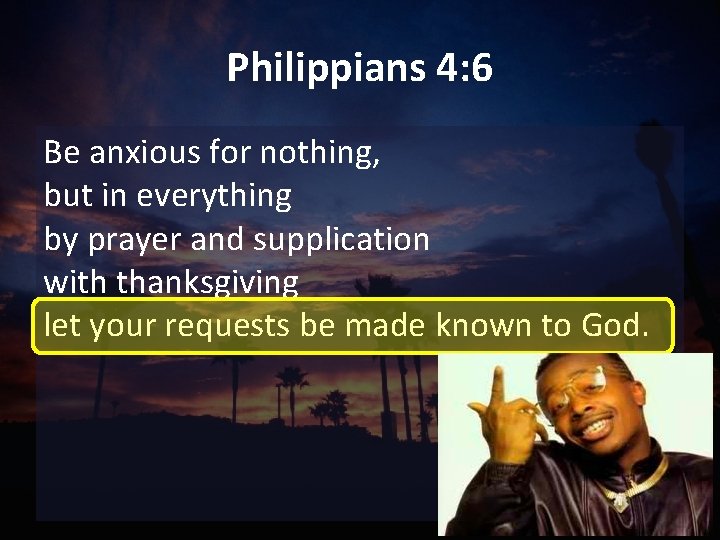 Philippians 4:6

Be anxious for nothing,
but in everything
by prayer and supplication
with thanksgiving
let your requests be made known to God.